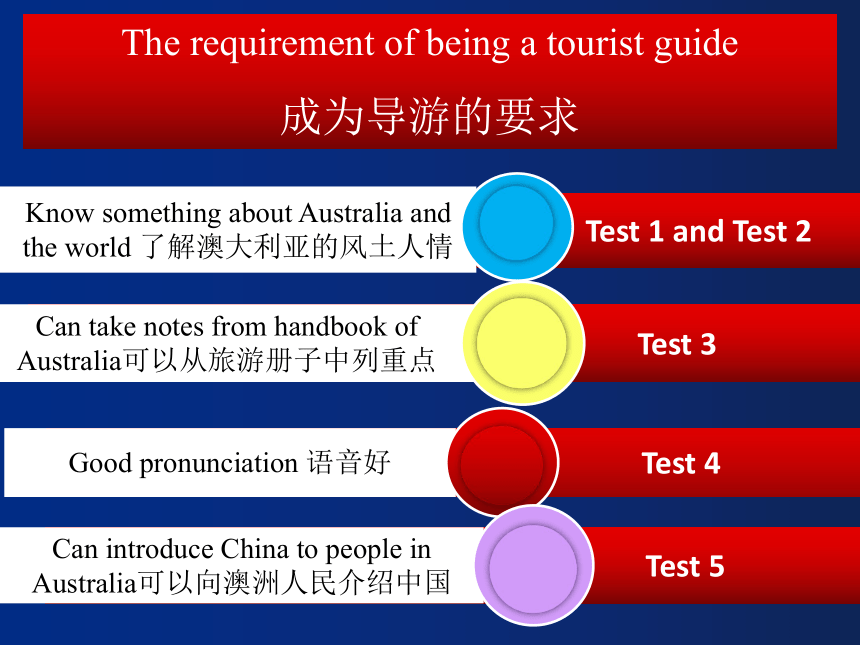 The requirement of being a tourist guide

成为导游的要求

Know something about Australia and the world 了解澳大利亚的风土人情

Test 1 and Test 2

Can take notes from handbook of Australia可以从旅游册子中列重点

Test 3

Good pronunciation 语音好

Test 4

Can introduce China to people in Australia可以向澳洲人民介绍中国

Test 5